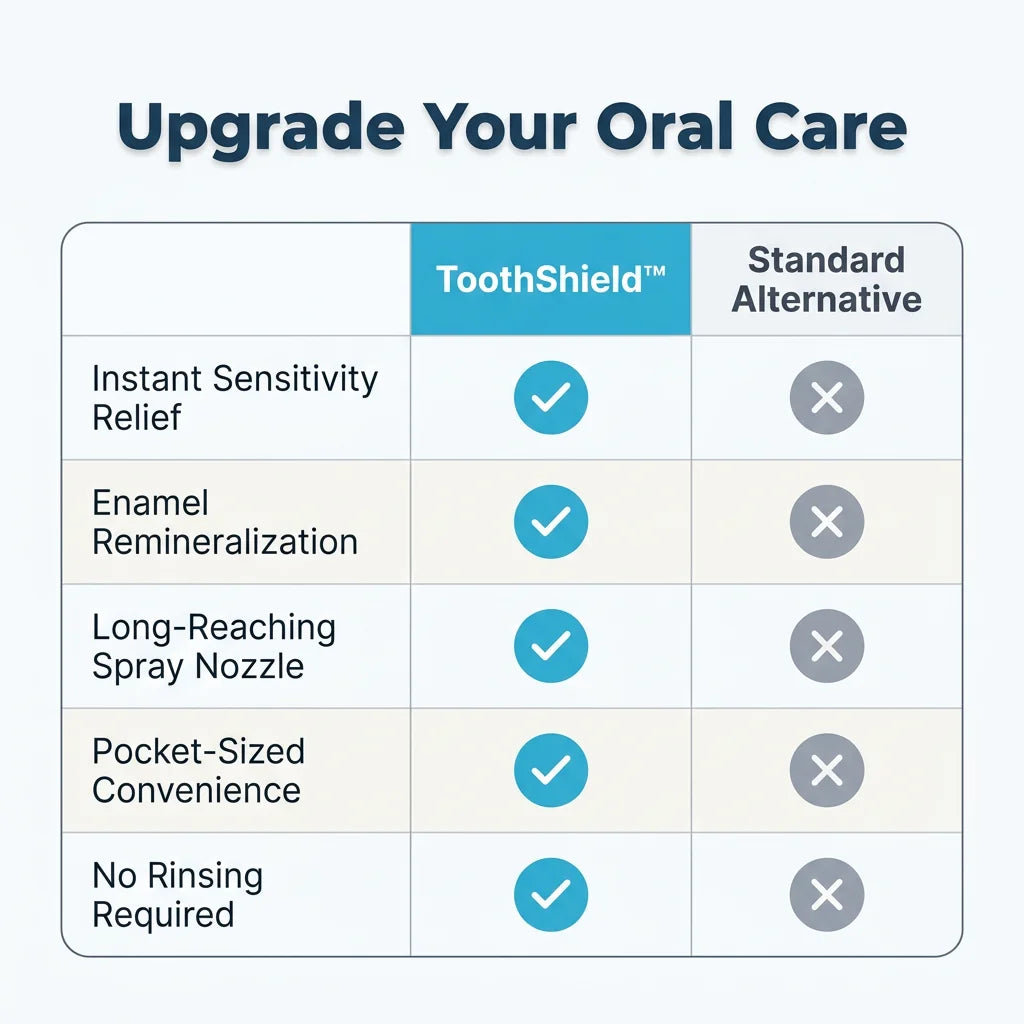 Upgrade Your Oral Care

| | ToothShield™ | Standard Alternative |
|---|---|---|
| Instant Sensitivity Relief | ✓ | ✕ |
| Enamel Remineralization | ✓ | ✕ |
| Long-Reaching Spray Nozzle | ✓ | ✕ |
| Pocket-Sized Convenience | ✓ | ✕ |
| No Rinsing Required | ✓ | ✕ |